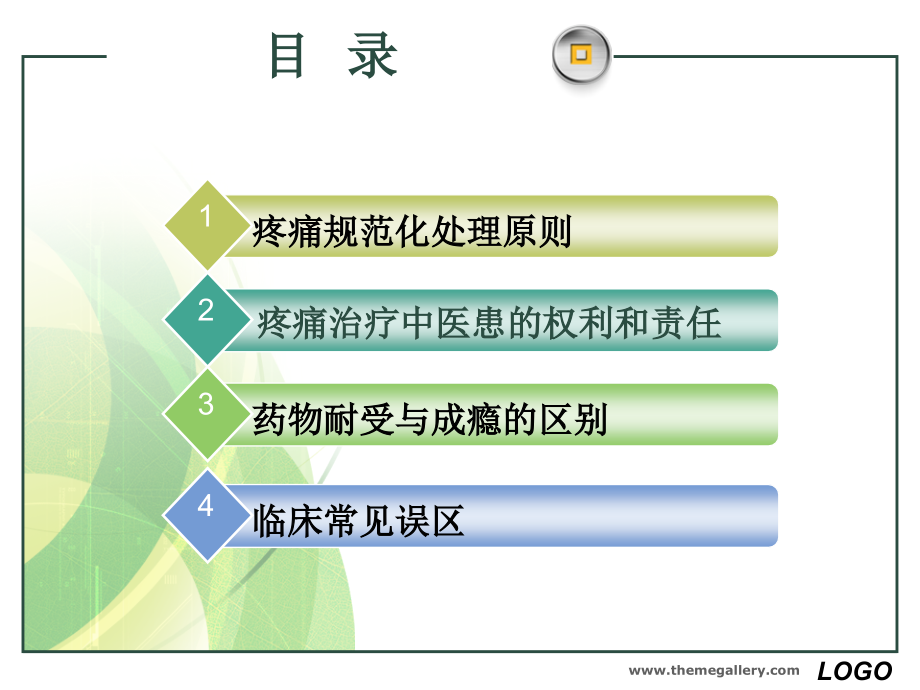 目 录

1 疼痛规范化处理原则

2 疼痛治疗中医患的权利和责任

3 药物耐受与成瘾的区别

4 临床常见误区

www.themegallery.com LOGO